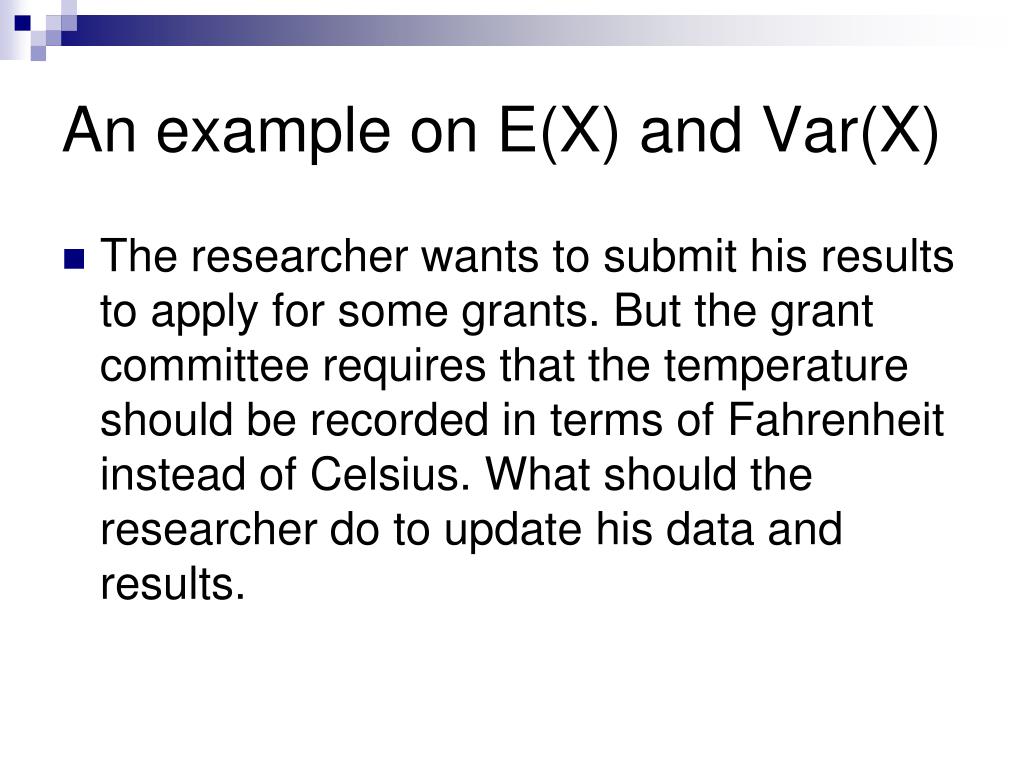 An example on E(X) and Var(X)

The researcher wants to submit his results to apply for some grants. But the grant committee requires that the temperature should be recorded in terms of Fahrenheit instead of Celsius. What should the researcher do to update his data and results.